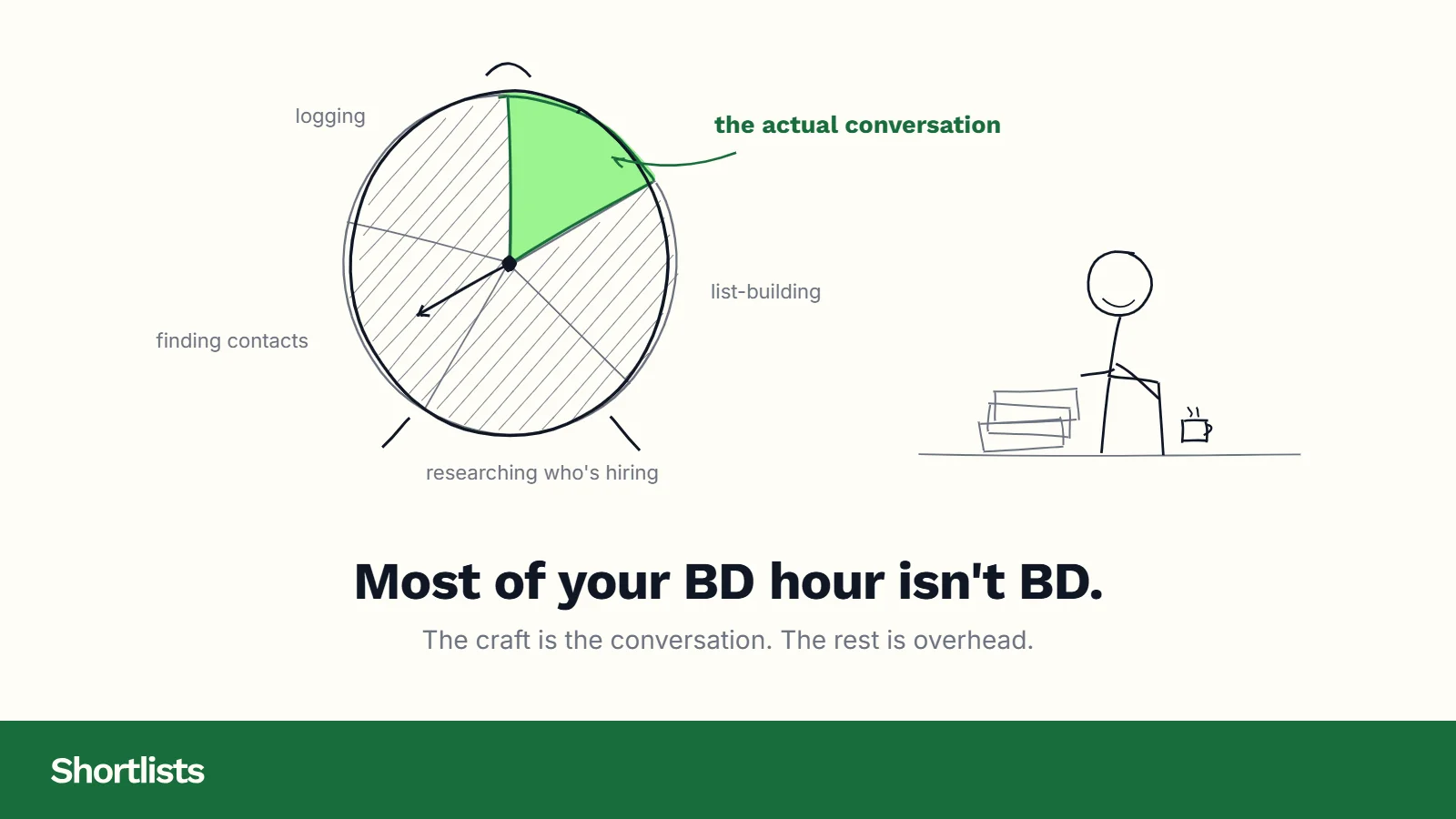 logging

the actual conversation

list-building

finding contacts

researching who's hiring

Most of your BD hour isn't BD.

The craft is the conversation. The rest is overhead.

Shortlists